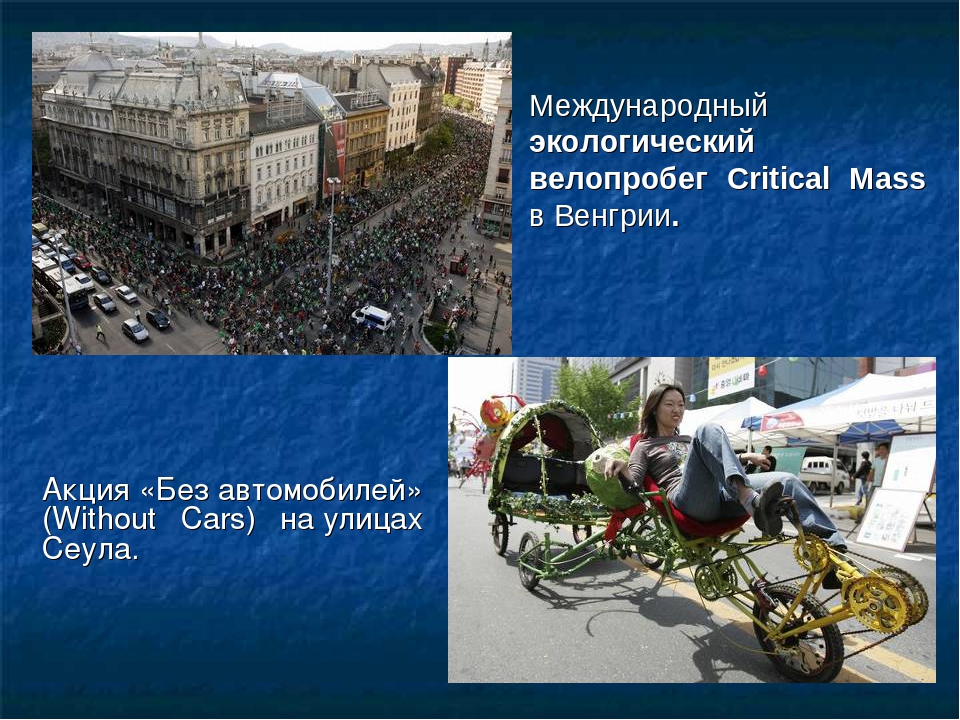 Международный экологический велопробег Critical Mass в Венгрии.

Акция «Без автомобилей» (Without Cars) на улицах Сеула.